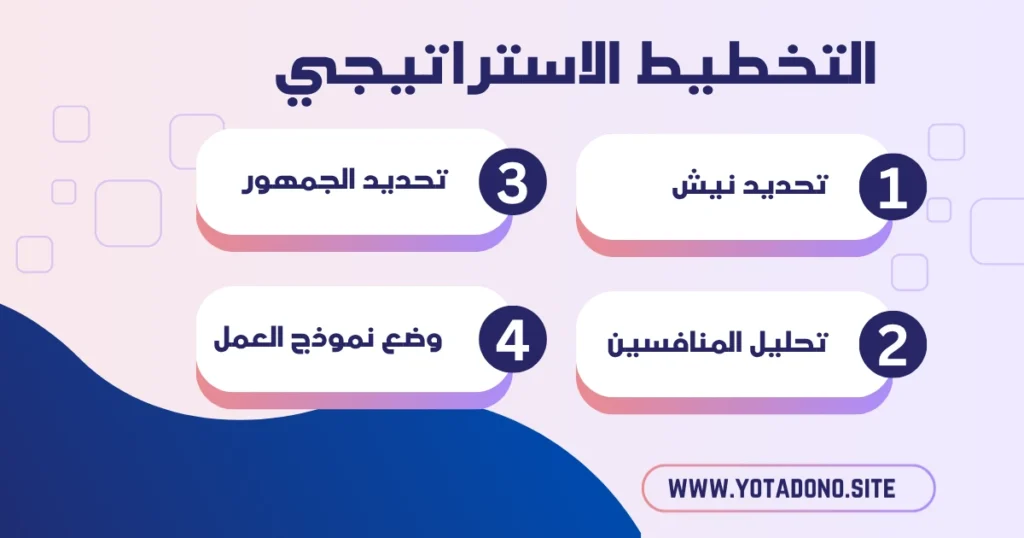 التخطيط الاستراتيجي

1 تحديد نيش

2 تحليل المنافسين

3 تحديد الجمهور

4 وضع نموذج العمل

WWW.YOTADONO.SITE